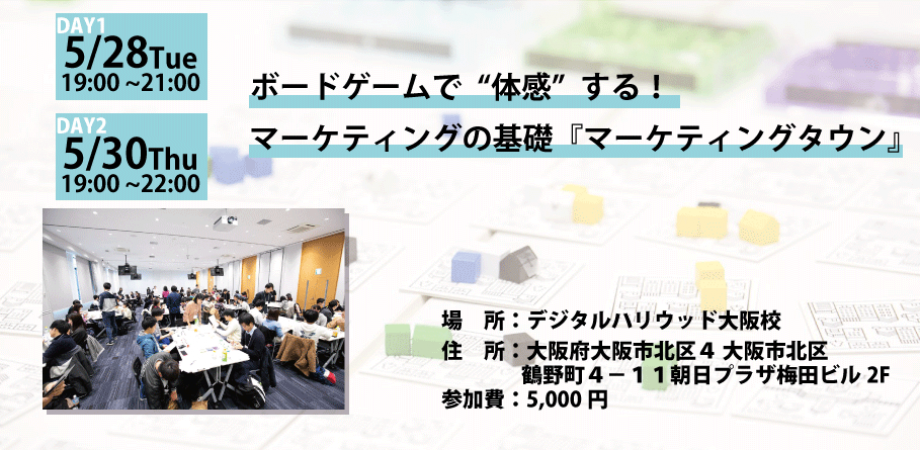 DAY1
5/28Tue
19:00 ~21:00

DAY2
5/30Thu
19:00 ~22:00

ボードゲームで“体感”する！
マーケティングの基礎『マーケティングタウン』

場　所：デジタルハリウッド大阪校
住　所：大阪府大阪市北区４ 大阪市北区
鶴野町４－１１朝日プラザ梅田ビル 2F
参加費：5,000 円